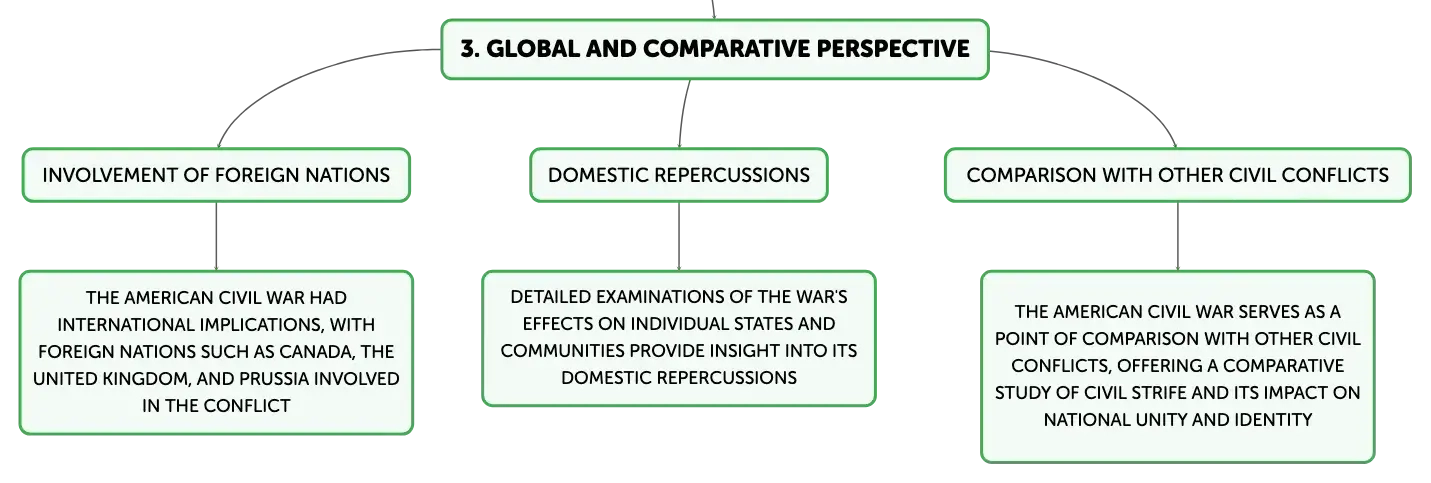 3. GLOBAL AND COMPARATIVE PERSPECTIVE

INVOLVEMENT OF FOREIGN NATIONS

THE AMERICAN CIVIL WAR HAD INTERNATIONAL IMPLICATIONS, WITH FOREIGN NATIONS SUCH AS CANADA, THE UNITED KINGDOM, AND PRUSSIA INVOLVED IN THE CONFLICT

DOMESTIC REPERCUSSIONS

DETAILED EXAMINATIONS OF THE WAR'S EFFECTS ON INDIVIDUAL STATES AND COMMUNITIES PROVIDE INSIGHT INTO ITS DOMESTIC REPERCUSSIONS

COMPARISON WITH OTHER CIVIL CONFLICTS

THE AMERICAN CIVIL WAR SERVES AS A POINT OF COMPARISON WITH OTHER CIVIL CONFLICTS, OFFERING A COMPARATIVE STUDY OF CIVIL STRIFE AND ITS IMPACT ON NATIONAL UNITY AND IDENTITY